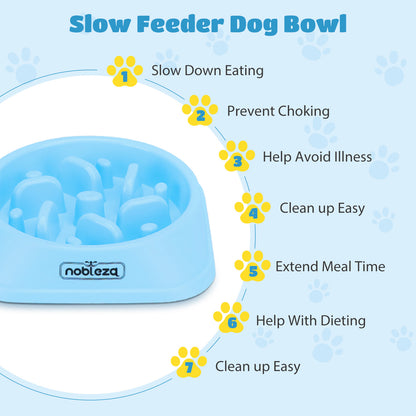 Slow Feeder Dog Bowl

1 Slow Down Eating

2 Prevent Choking

3 Help Avoid Illness

4 Clean up Easy

5 Extend Meal Time

6 Help With Dieting

7 Clean up Easy

nobleza